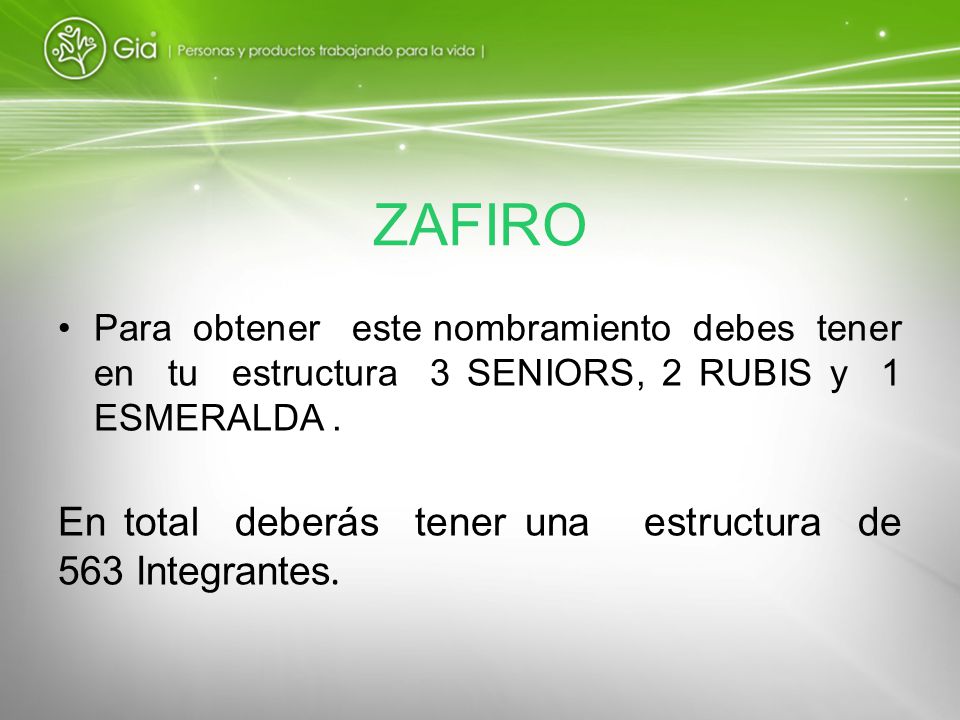 Gia | Personas y productos trabajando para la vida |

ZAFIRO

• Para obtener este nombramiento debes tener en tu estructura 3 SENIORS, 2 RUBIS y 1 ESMERALDA .

En total deberás tener una estructura de 563 Integrantes.